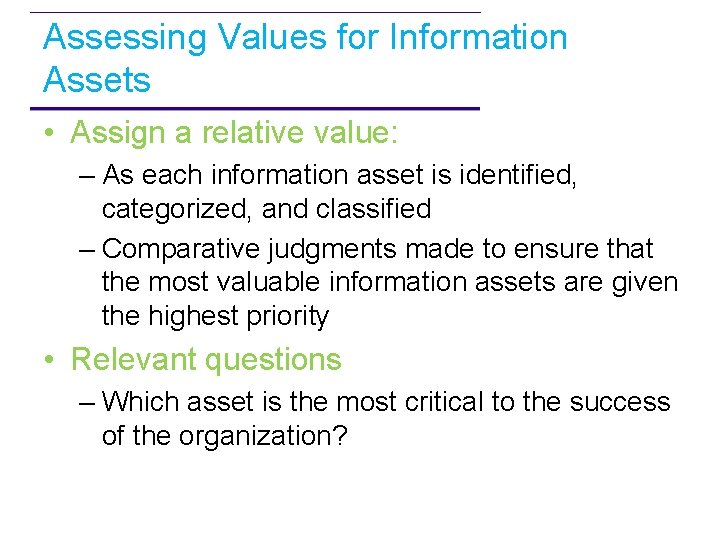 Assessing Values for Information Assets

• Assign a relative value:
– As each information asset is identified, categorized, and classified
– Comparative judgments made to ensure that the most valuable information assets are given the highest priority

• Relevant questions
– Which asset is the most critical to the success of the organization?